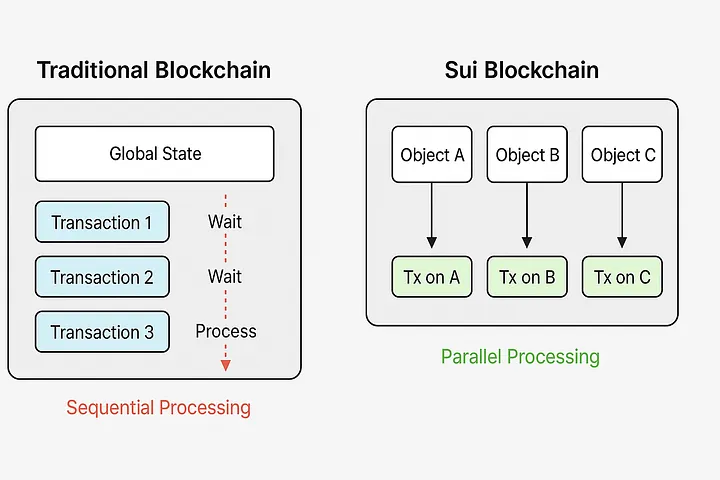 Traditional Blockchain

Global State

Transaction 1
Wait

Transaction 2
Wait

Transaction 3
Process

Sequential Processing

Sui Blockchain

Object A
Object B
Object C

Tx on A
Tx on B
Tx on C

Parallel Processing